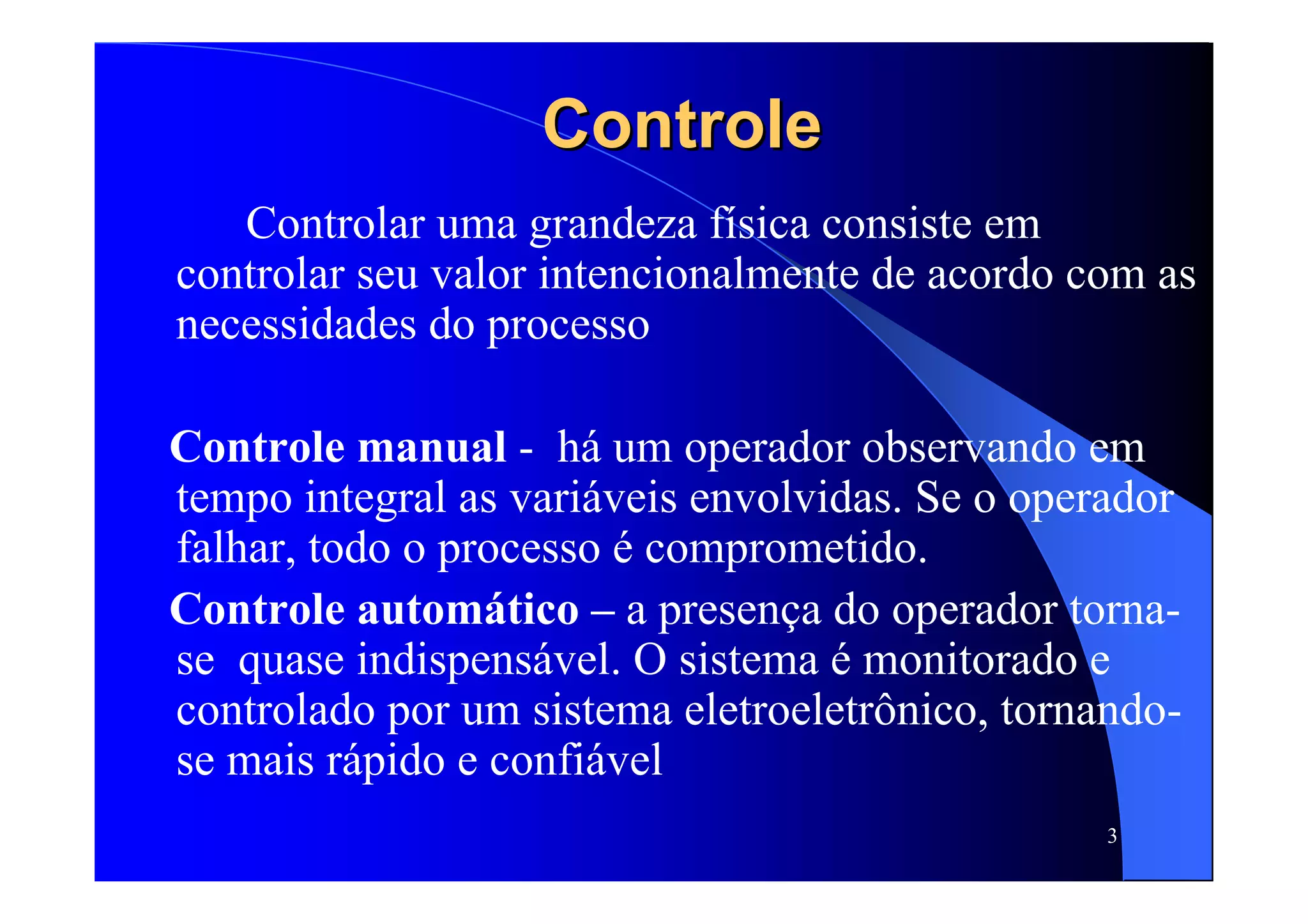 Controle

Controlar uma grandeza física consiste em controlar seu valor intencionalmente de acordo com as necessidades do processo

Controle manual - há um operador observando em tempo integral as variáveis envolvidas. Se o operador falhar, todo o processo é comprometido.

Controle automático – a presença do operador torna-se quase indispensável. O sistema é monitorado e controlado por um sistema eletroeletrônico, tornando-se mais rápido e confiável

3